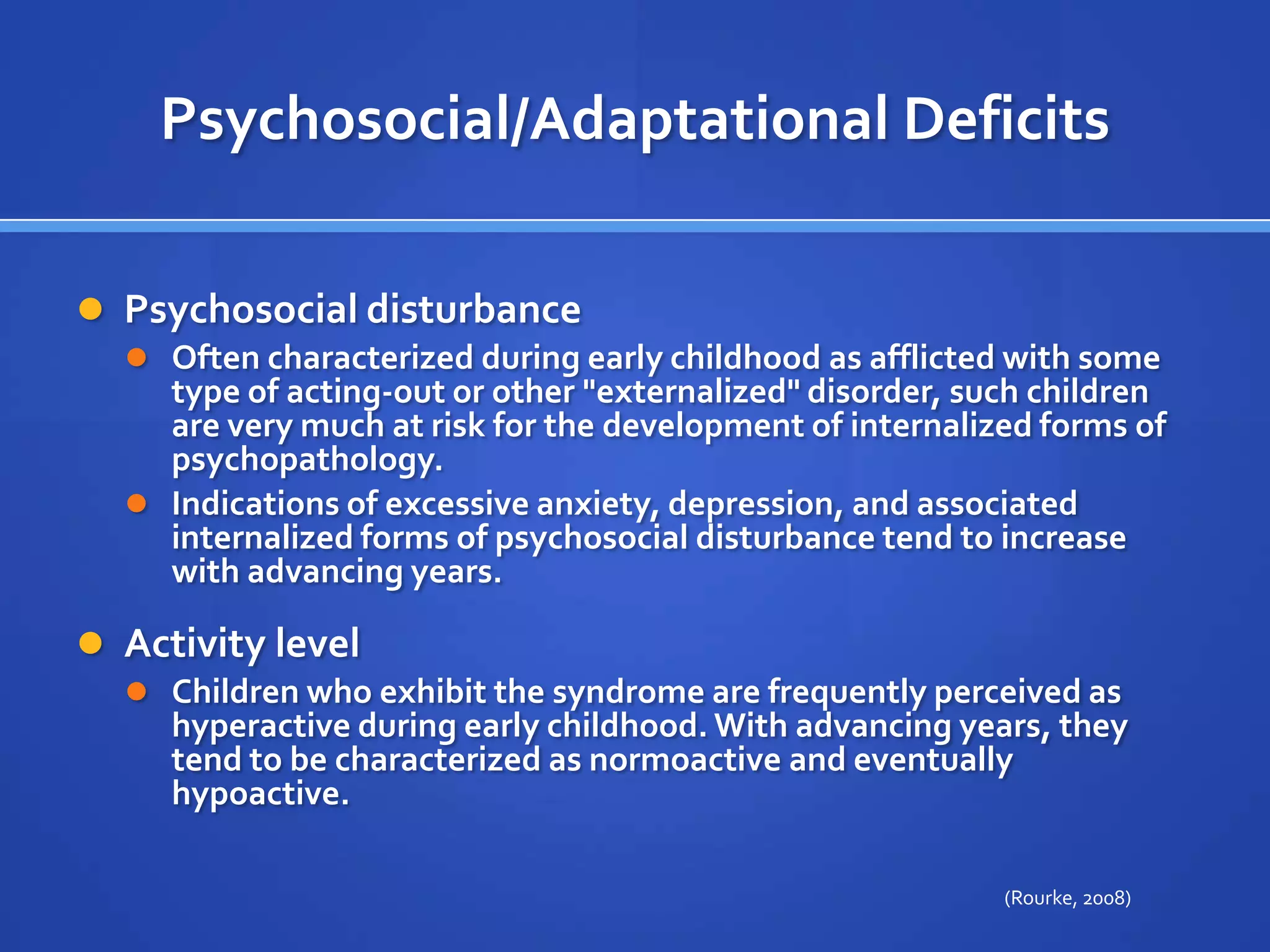 Psychosocial/Adaptational Deficits

Psychosocial disturbance

Often characterized during early childhood as afflicted with some type of acting-out or other "externalized" disorder, such children are very much at risk for the development of internalized forms of psychopathology.

Indications of excessive anxiety, depression, and associated internalized forms of psychosocial disturbance tend to increase with advancing years.

Activity level

Children who exhibit the syndrome are frequently perceived as hyperactive during early childhood. With advancing years, they tend to be characterized as normoactive and eventually hypoactive.

(Rourke, 2008)